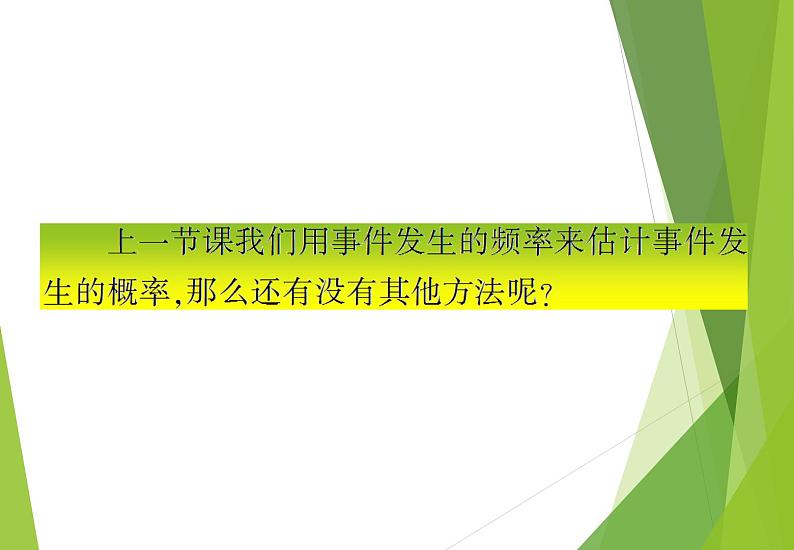 上一节课我们用事件发生的频率来估计事件发生的概率,那么还有没有其他方法呢?